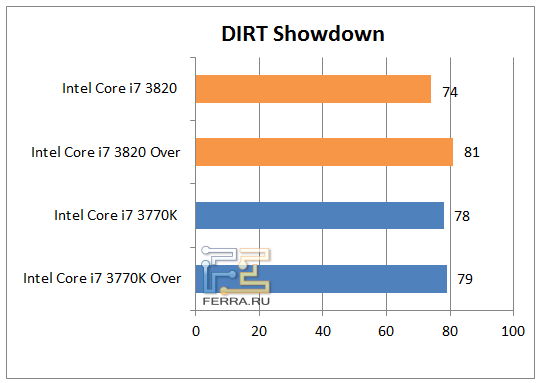 DIRT Showdown

Intel Core i7 3820
74

Intel Core i7 3820 Over
81

Intel Core i7 3770K
78

Intel Core i7 3770K Over
79

FERRA.RU

0
20
40
60
80
100